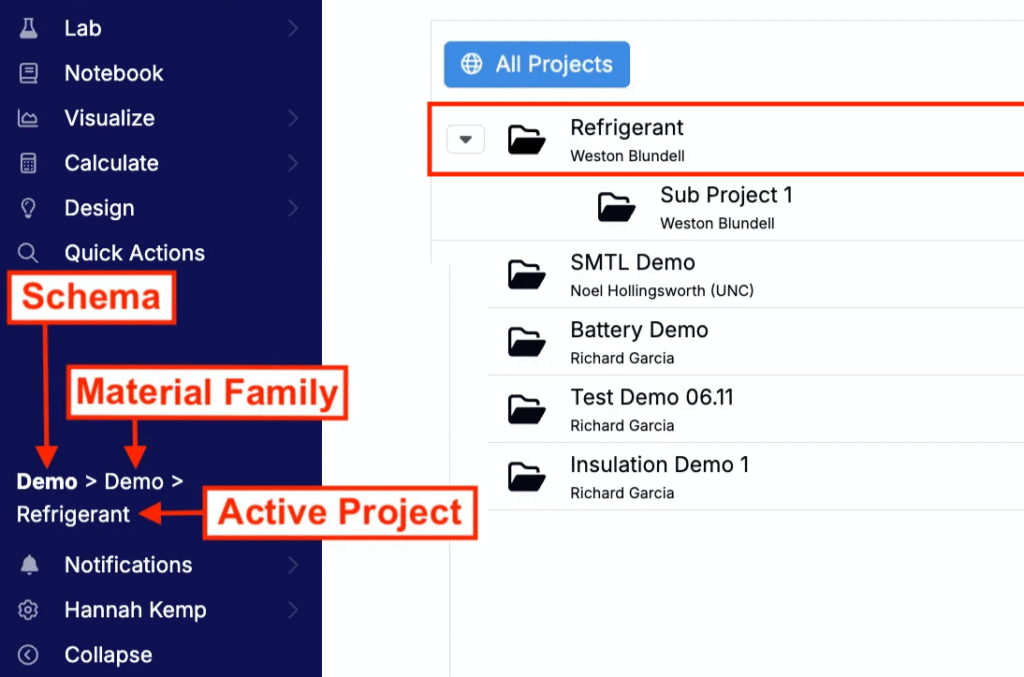 Lab
Notebook
Visualize
Calculate
Design
Quick Actions
Schema
Material Family
Demo > Demo > Refrigerant
Active Project
Notifications
Hannah Kemp
Collapse

All Projects
Refrigerant
Weston Blundell
Sub Project 1
Weston Blundell
SMTL Demo
Noel Hollingsworth (UNC)
Battery Demo
Richard Garcia
Test Demo 06.11
Richard Garcia
Insulation Demo 1
Richard Garcia